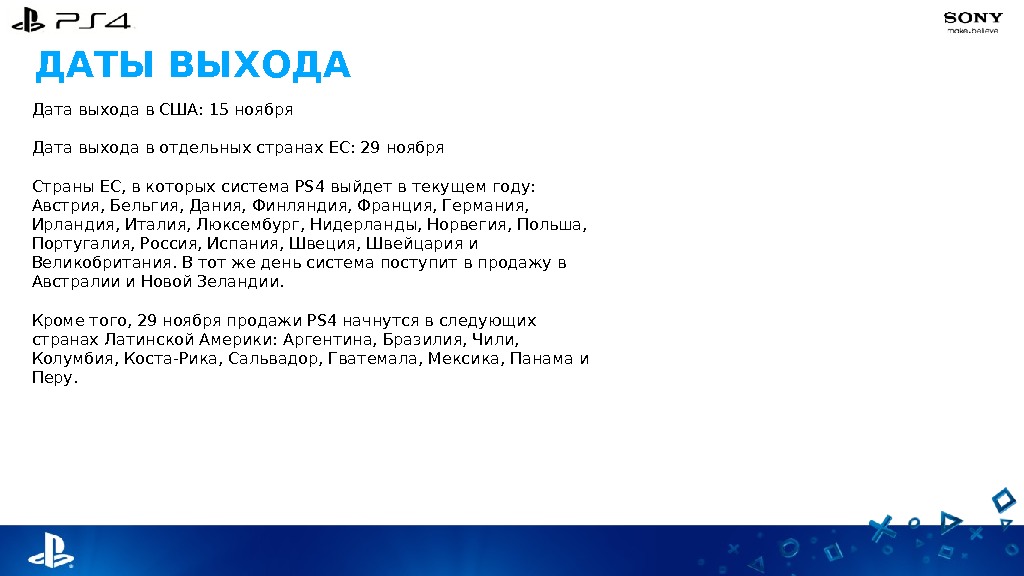 PS4

SONY
make.believe

ДАТЫ ВЫХОДА

Дата выхода в США: 15 ноября

Дата выхода в отдельных странах ЕС: 29 ноября

Страны ЕС, в которых система PS4 выйдет в текущем году: Австрия, Бельгия, Дания, Финляндия, Франция, Германия, Ирландия, Италия, Люксембург, Нидерланды, Норвегия, Польша, Португалия, Россия, Испания, Швеция, Швейцария и Великобритания. В тот же день система поступит в продажу в Австралии и Новой Зеландии.

Кроме того, 29 ноября продажи PS4 начнутся в следующих странах Латинской Америки: Аргентина, Бразилия, Чили, Колумбия, Коста-Рика, Сальвадор, Гватемала, Мексика, Панама и Перу.